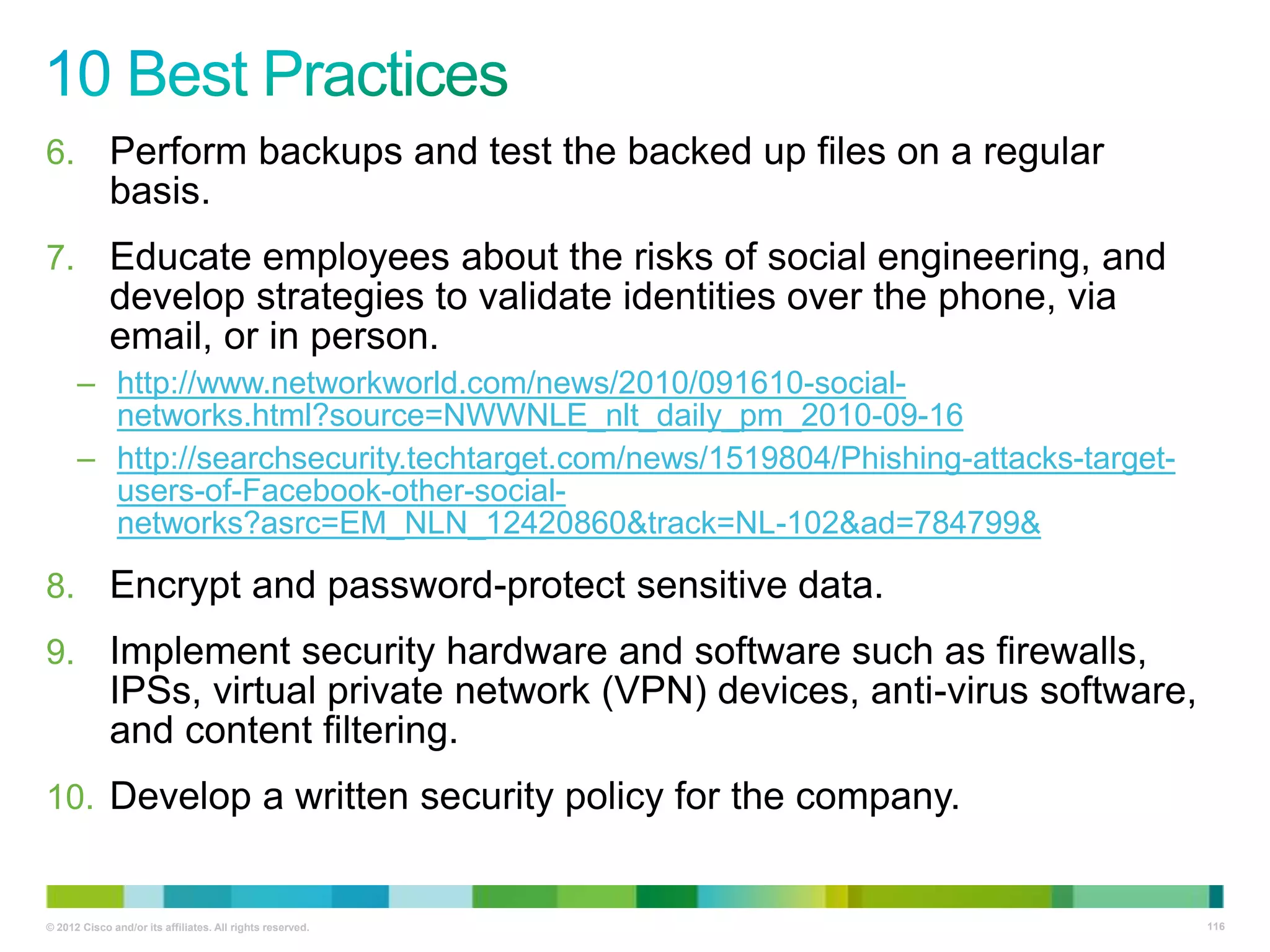 10 Best Practices

6. Perform backups and test the backed up files on a regular basis.

7. Educate employees about the risks of social engineering, and develop strategies to validate identities over the phone, via email, or in person.

– http://www.networkworld.com/news/2010/091610-social-networks.html?source=NWWNLE_nlt_daily_pm_2010-09-16

– http://searchsecurity.techtarget.com/news/1519804/Phishing-attacks-target-users-of-Facebook-other-social-networks?asrc=EM_NLN_12420860&track=NL-102&ad=784799&

8. Encrypt and password-protect sensitive data.

9. Implement security hardware and software such as firewalls, IPSs, virtual private network (VPN) devices, anti-virus software, and content filtering.

10. Develop a written security policy for the company.

© 2012 Cisco and/or its affiliates. All rights reserved.

116